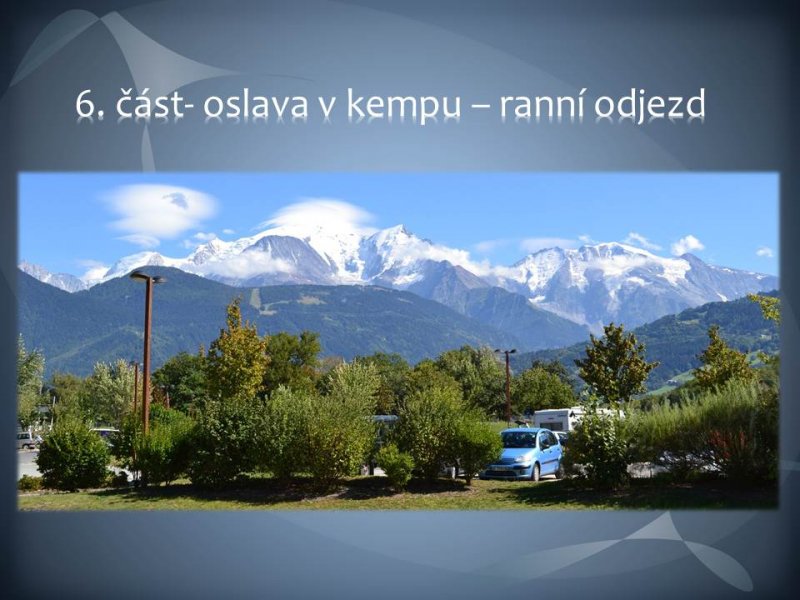 6. část- oslava v kempu – ranní odjezd